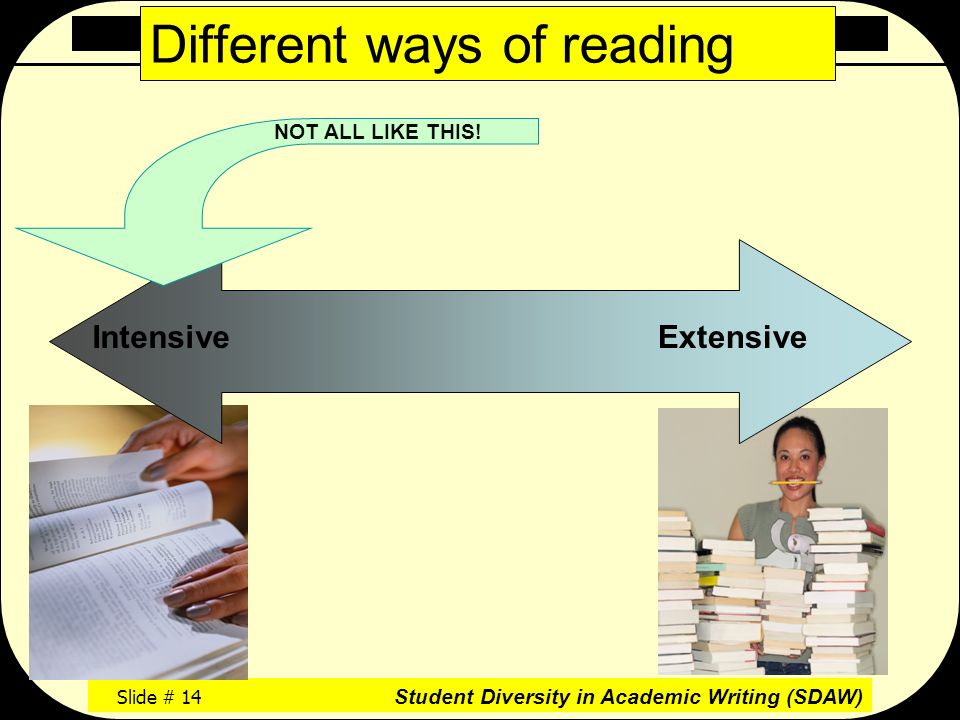 Different ways of reading

NOT ALL LIKE THIS!

Intensive

Extensive

Slide # 14

Student Diversity in Academic Writing (SDAW)